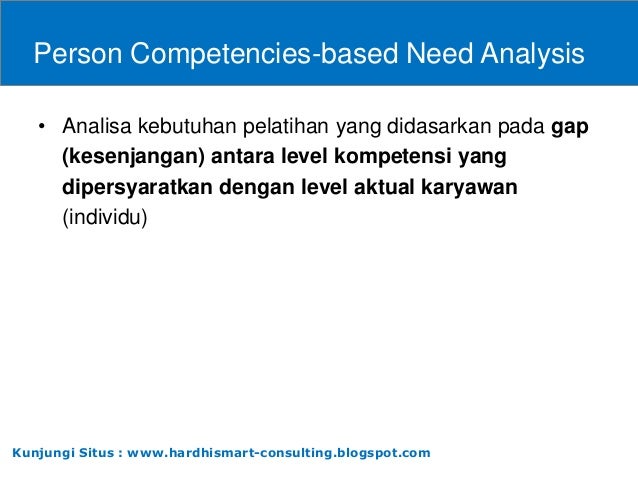 Person Competencies-based Need Analysis

• Analisa kebutuhan pelatihan yang didasarkan pada gap (kesenjangan) antara level kompetensi yang dipersyaratkan dengan level aktual karyawan (individu)

Kunjungi Situs : www.hardhismart-consulting.blogspot.com